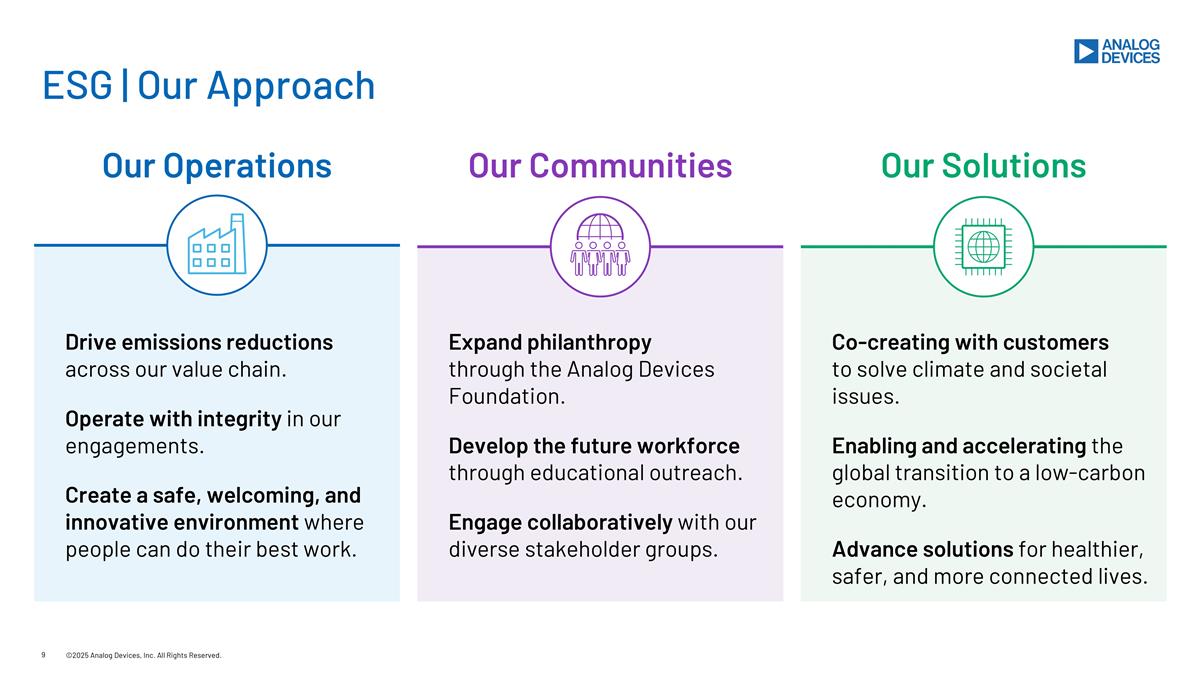 ANALOG DEVICES

ESG | Our Approach

Our Operations

Drive emissions reductions across our value chain.

Operate with integrity in our engagements.

Create a safe, welcoming, and innovative environment where people can do their best work.

Our Communities

Expand philanthropy through the Analog Devices Foundation.

Develop the future workforce through educational outreach.

Engage collaboratively with our diverse stakeholder groups.

Our Solutions

Co-creating with customers to solve climate and societal issues.

Enabling and accelerating the global transition to a low-carbon economy.

Advance solutions for healthier, safer, and more connected lives.

9 ©2025 Analog Devices, Inc. All Rights Reserved.